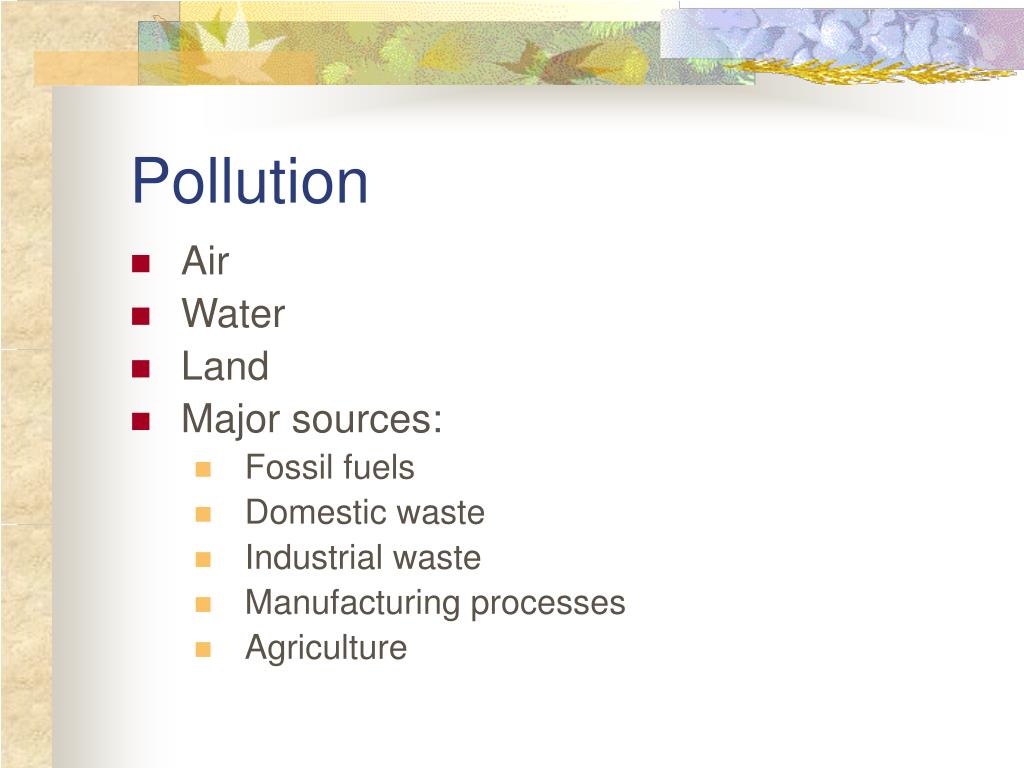 Pollution

- Air
- Water
- Land
- Major sources:
  - Fossil fuels
  - Domestic waste
  - Industrial waste
  - Manufacturing processes
  - Agriculture